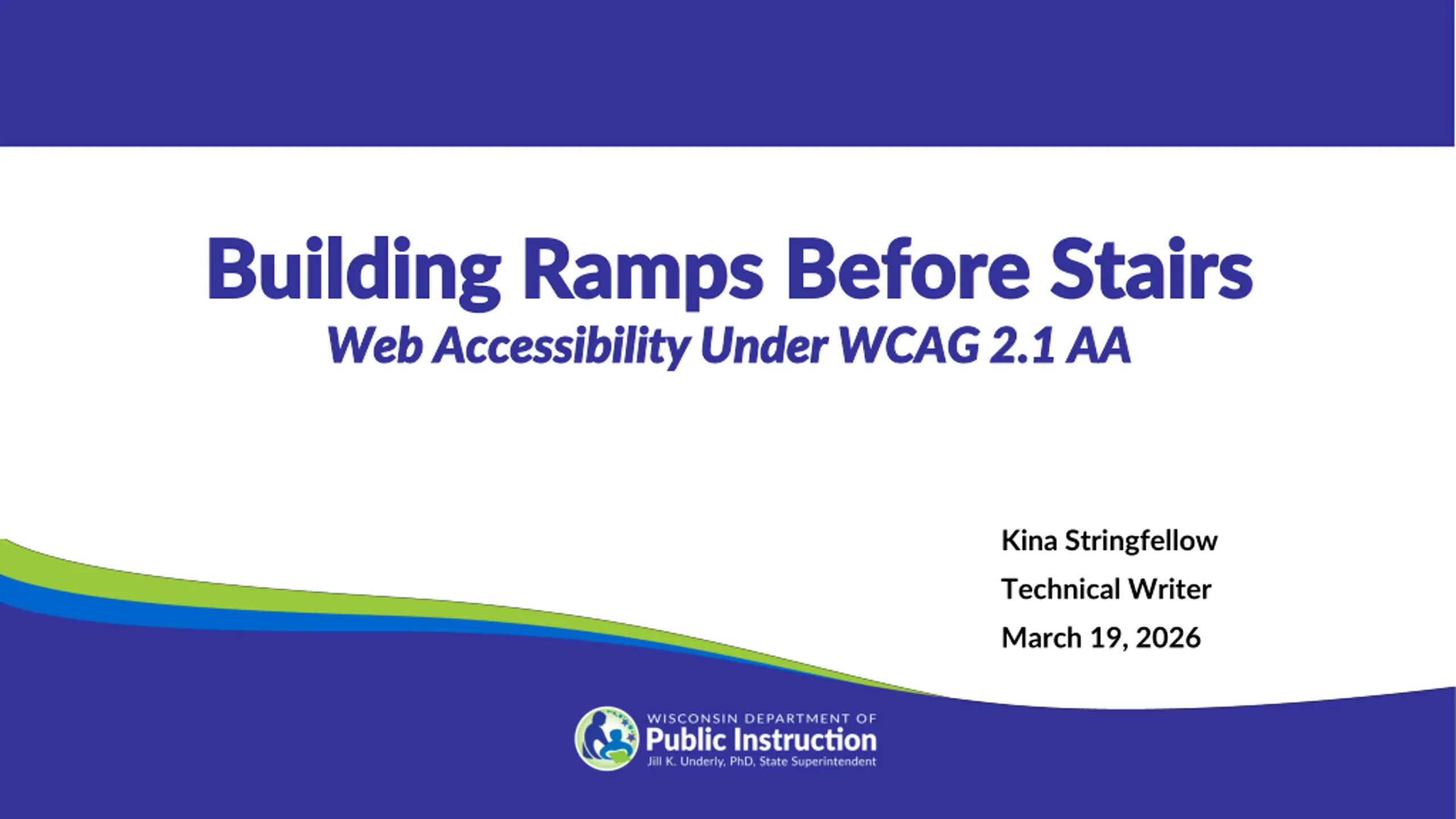 Building Ramps Before Stairs

Web Accessibility Under WCAG 2.1 AA

Kina Stringfellow

Technical Writer

March 19, 2026

WISCONSIN DEPARTMENT OF
Public Instruction
Jill K. Underly, PhD, State Superintendent